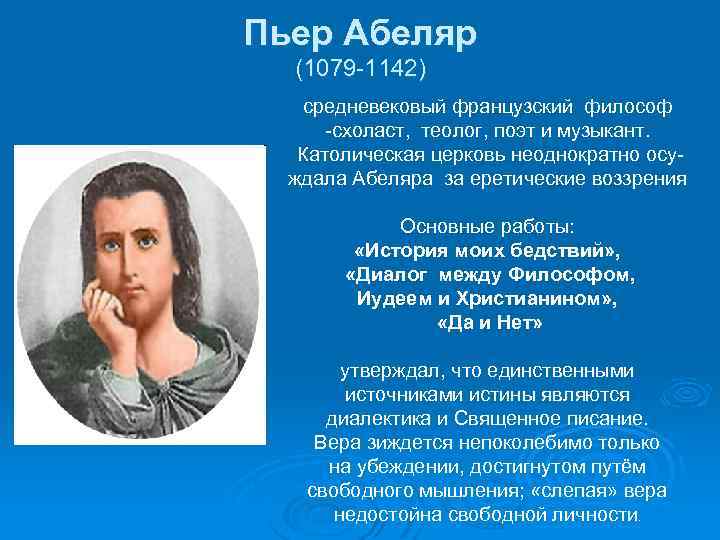 Пьер Абеляр
(1079-1142)

средневековый французский философ -схоласт, теолог, поэт и музыкант. Католическая церковь неоднократно осуждала Абеляра за еретические воззрения

Основные работы:
«История моих бедствий»,
«Диалог между Философом, Иудеем и Христианином»,
«Да и Нет»

утверждал, что единственными источниками истины являются диалектика и Священное писание. Вера зиждется непоколебимо только на убеждении, достигнутом путём свободного мышления; «слепая» вера недостойна свободной личности.